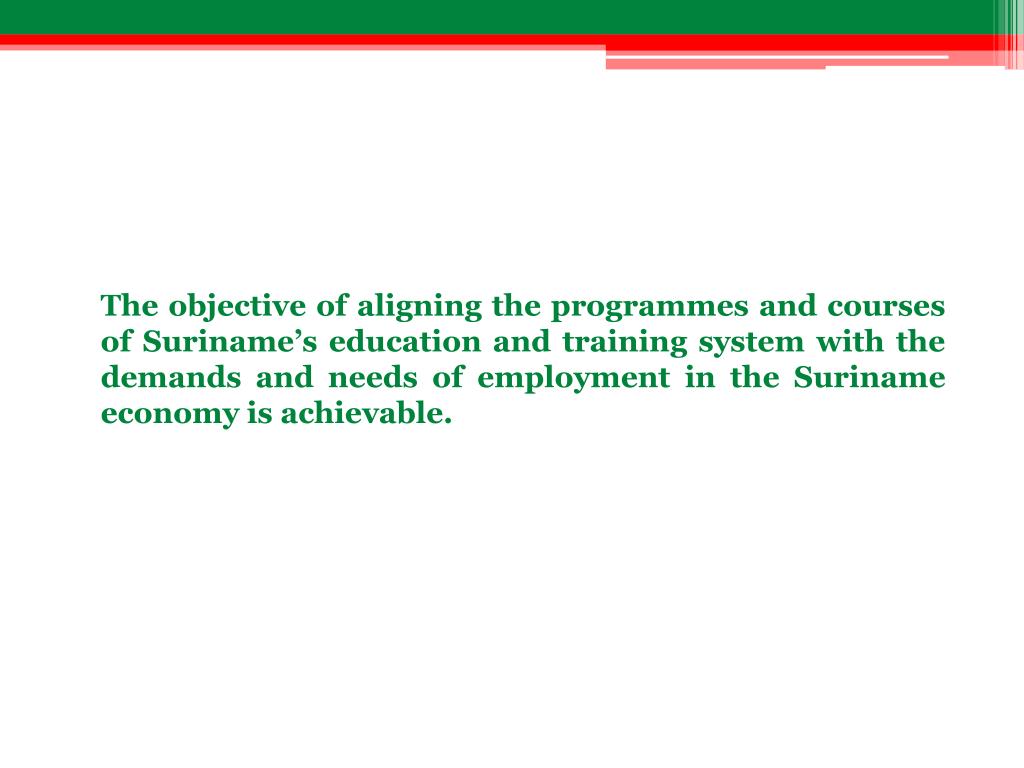 The objective of aligning the programmes and courses of Suriname’s education and training system with the demands and needs of employment in the Suriname economy is achievable.